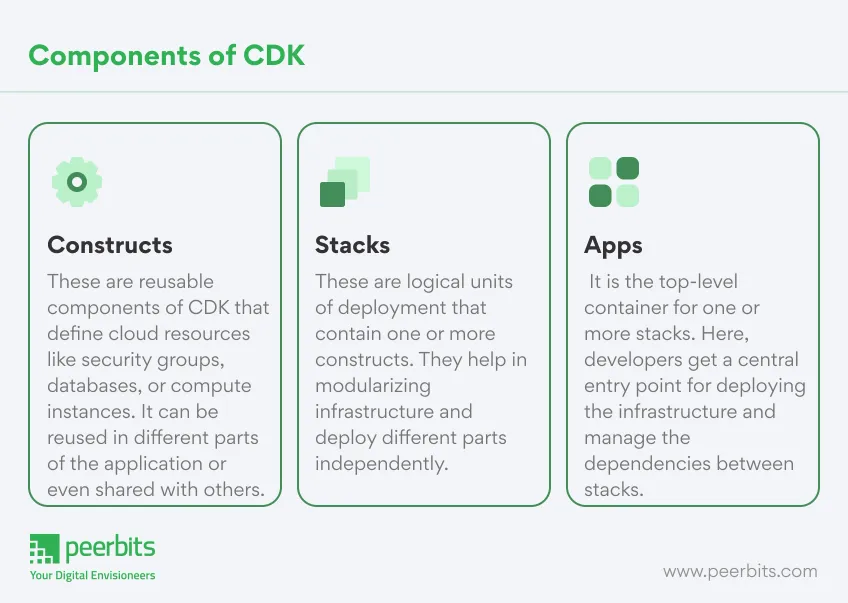 Components of CDK

Constructs
These are reusable components of CDK that define cloud resources like security groups, databases, or compute instances. It can be reused in different parts of the application or even shared with others.

Stacks
These are logical units of deployment that contain one or more constructs. They help in modularizing infrastructure and deploy different parts independently.

Apps
It is the top-level container for one or more stacks. Here, developers get a central entry point for deploying the infrastructure and manage the dependencies between stacks.

peerbits
Your Digital Envisioneers

www.peerbits.com